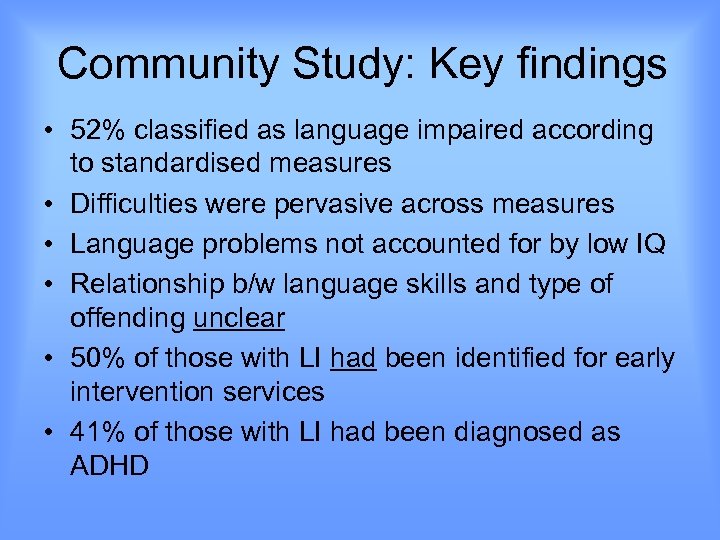 Community Study: Key findings

• 52% classified as language impaired according to standardised measures
• Difficulties were pervasive across measures
• Language problems not accounted for by low IQ
• Relationship b/w language skills and type of offending unclear
• 50% of those with LI had been identified for early intervention services
• 41% of those with LI had been diagnosed as ADHD